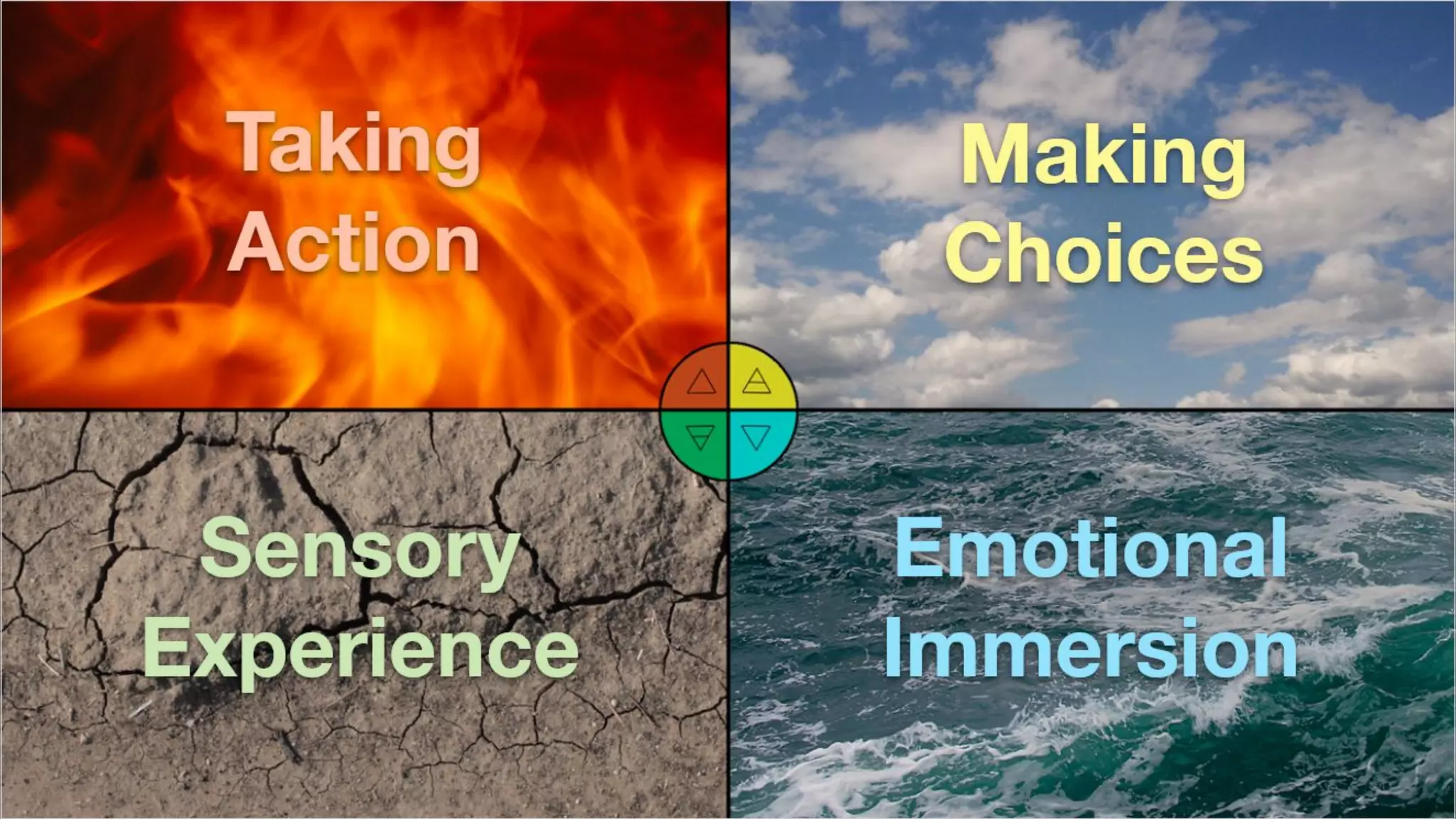 Taking Action

Making Choices

Sensory Experience

Emotional Immersion